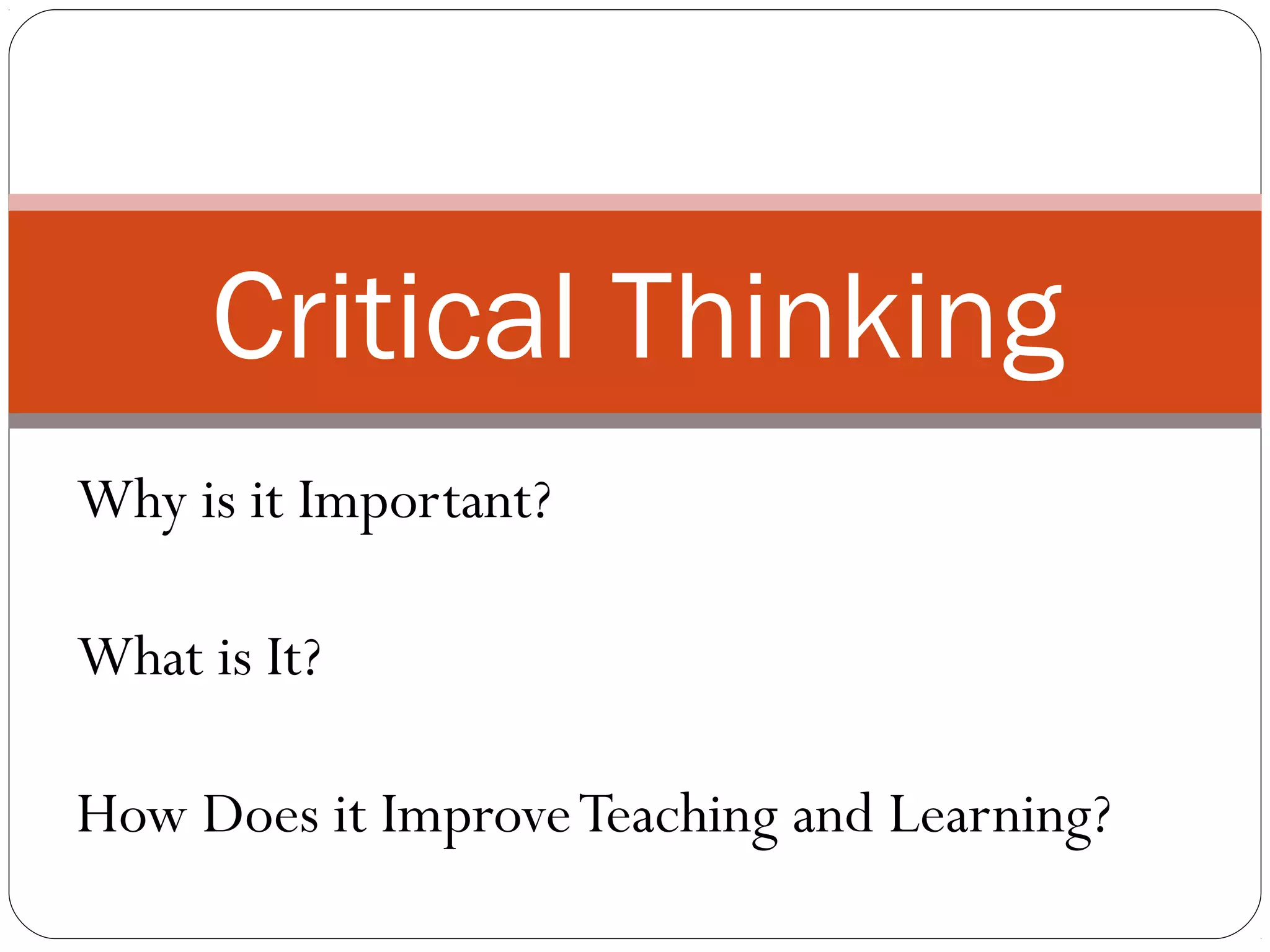 Critical Thinking

Why is it Important?

What is It?

How Does it Improve Teaching and Learning?